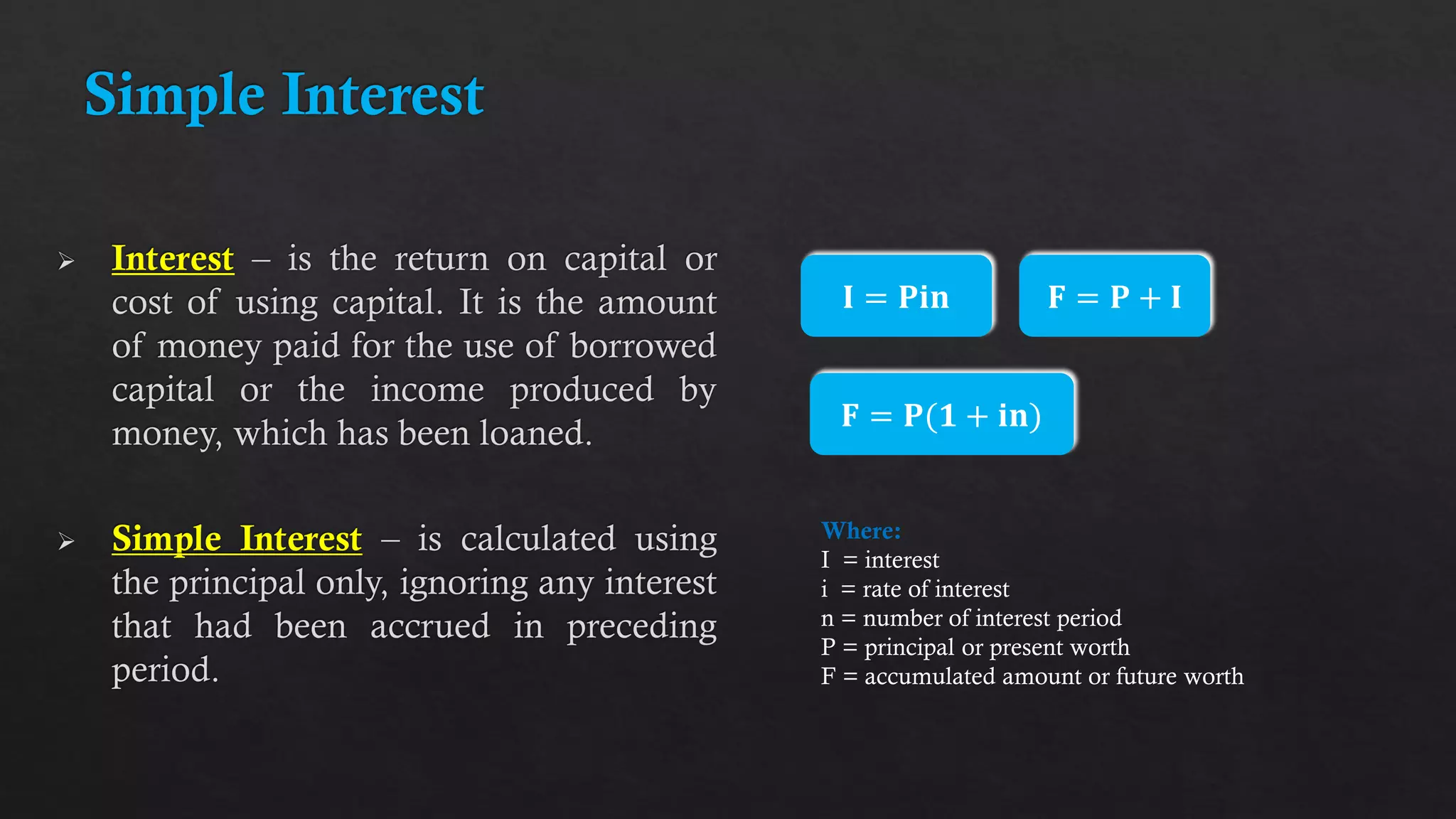 Simple Interest

➢ Interest – is the return on capital or cost of using capital. It is the amount of money paid for the use of borrowed capital or the income produced by money, which has been loaned.

➢ Simple Interest – is calculated using the principal only, ignoring any interest that had been accrued in preceding period.

$I = Pin$

$F = P + I$

$F = P(1 + in)$

Where:
I = interest
i = rate of interest
n = number of interest period
P = principal or present worth
F = accumulated amount or future worth